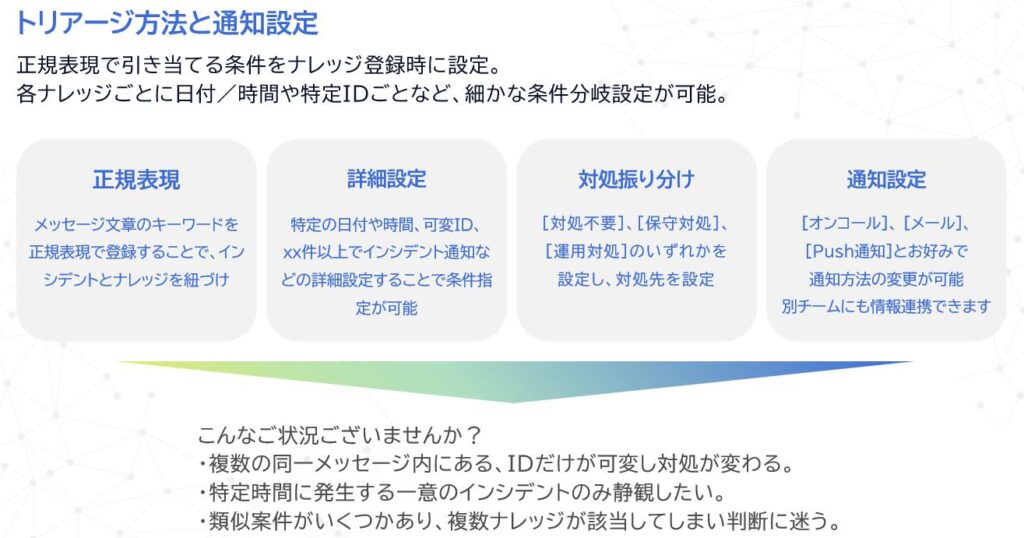 トリアージ方法と通知設定

正規表現で引き当てる条件をナレッジ登録時に設定。
各ナレッジごとに日付／時間や特定IDごとなど、細かな条件分岐設定が可能。

正規表現

メッセージ文章のキーワードを正規表現で登録することで、インシデントとナレッジを紐づけ

詳細設定

特定の日付や時間、可変ID、xx件以上でインシデント通知などの詳細設定することで条件指定が可能

対処振り分け

[対処不要]、[保守対処]、[運用対処]のいずれかを設定し、対処先を設定

通知設定

[オンコール]、[メール]、[Push通知]とお好みで通知方法の変更が可能
別チームにも情報連携できます

こんなご状況ございませんか？
・複数の同一メッセージ内にある、IDだけが可変し対処が変わる。
・特定時間に発生する一意のインシデントのみ静観したい。
・類似案件がいくつかあり、複数ナレッジが該当してしまい判断に迷う。